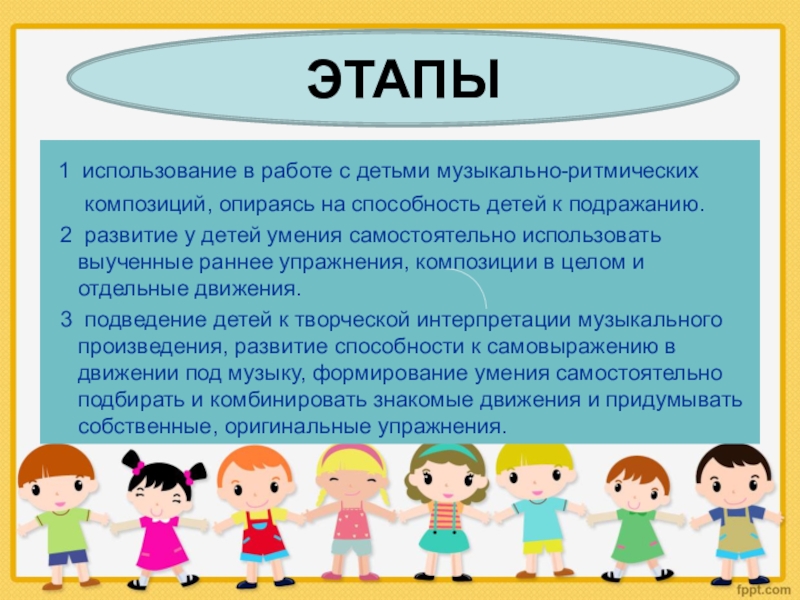 ЭТАПЫ

1 использование в работе с детьми музыкально-ритмических композиций, опираясь на способность детей к подражанию.

2 развитие у детей умения самостоятельно использовать выученные раннее упражнения, композиции в целом и отдельные движения.

3 подведение детей к творческой интерпретации музыкального произведения, развитие способности к самовыражению в движении под музыку, формирование умения самостоятельно подбирать и комбинировать знакомые движения и придумывать собственные, оригинальные упражнения.

fppt.com